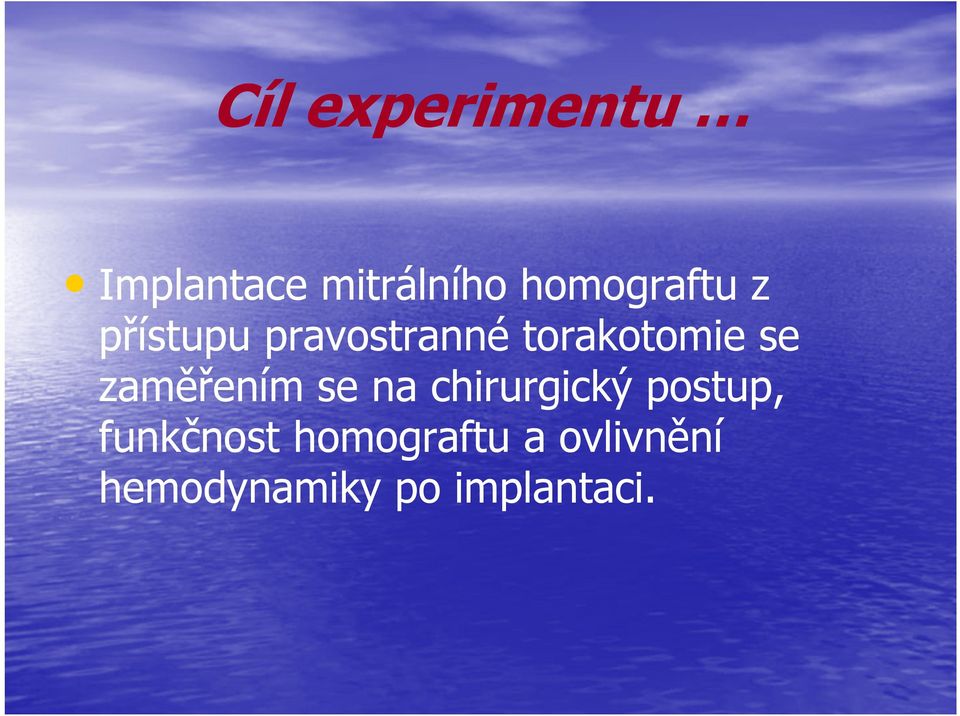 Cíl experimentu …

• Implantace mitrálního homograftu z přístupu pravostranné torakotomie se zaměřením se na chirurgický postup, funkčnost homograftu a ovlivnění hemodynamiky po implantaci.